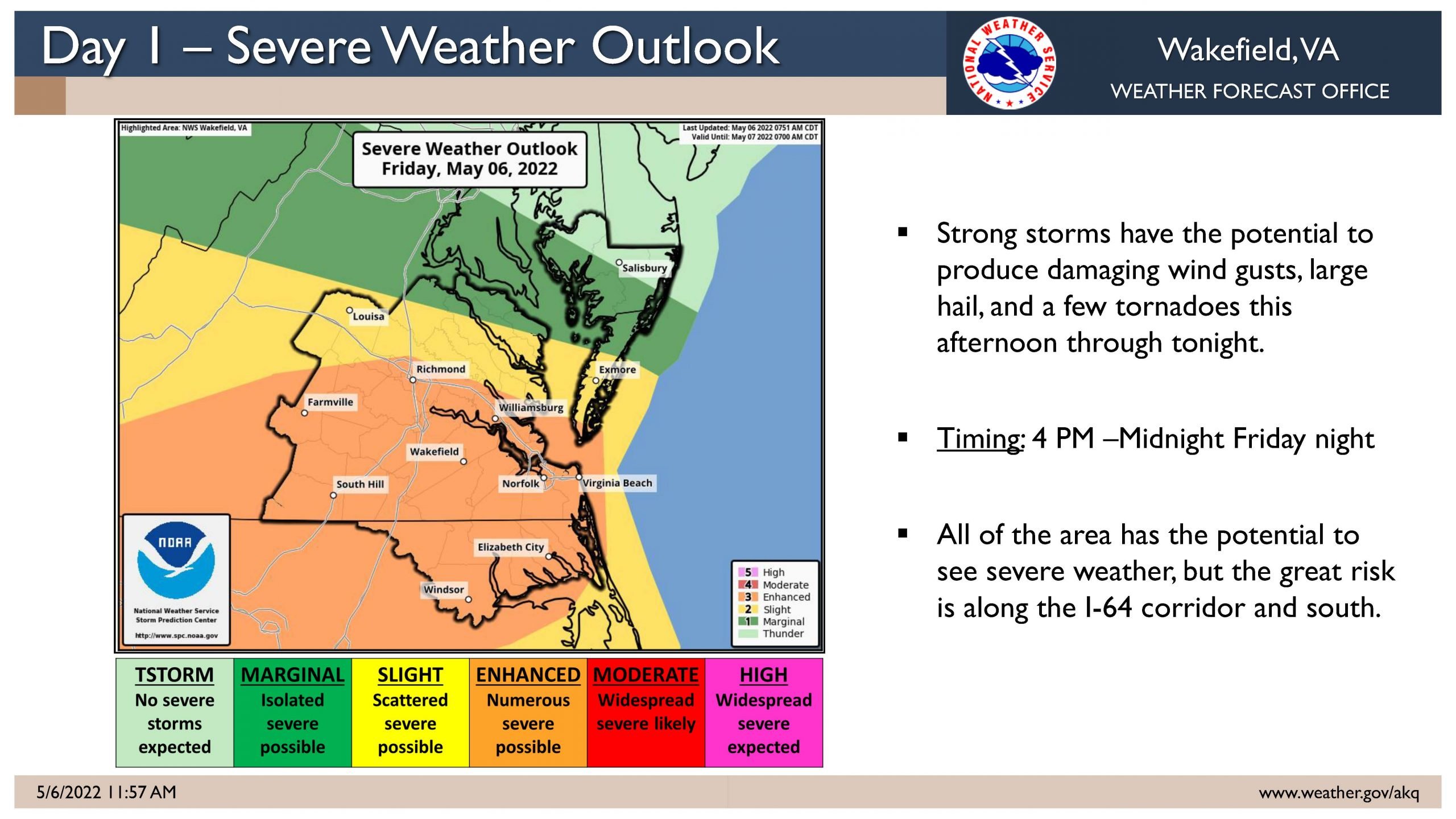 Day 1 – Severe Weather Outlook

NATIONAL WEATHER SERVICE

Wakefield, VA
WEATHER FORECAST OFFICE

Highlighted Area: NWS Wakefield, VA

Last Updated: May 06 2022 0751 AM CDT
Valid Until: May 07 2022 0700 AM CDT

Severe Weather Outlook
Friday, May 06, 2022

Salisbury
Louisa
Richmond
Exmore
Farmville
Williamsburg
Wakefield
South Hill
Norfolk
Virginia Beach
Elizabeth City
Windsor

NOAA
National Weather Service
Storm Prediction Center
http://www.spc.noaa.gov

5 High
4 Moderate
3 Enhanced
2 Slight
1 Marginal
Thunder

| TSTORM | MARGINAL | SLIGHT | ENHANCED | MODERATE | HIGH |
|---|---|---|---|---|---|
| No severe storms expected | Isolated severe possible | Scattered severe possible | Numerous severe possible | Widespread severe likely | Widespread severe expected |

▪ Strong storms have the potential to produce damaging wind gusts, large hail, and a few tornadoes this afternoon through tonight.

▪ Timing: 4 PM –Midnight Friday night

▪ All of the area has the potential to see severe weather, but the great risk is along the I-64 corridor and south.

5/6/2022 11:57 AM

www.weather.gov/akq